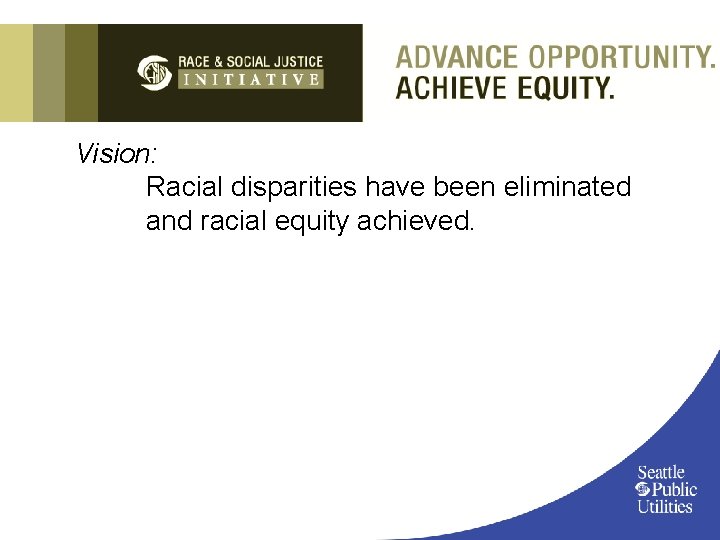 RACE & SOCIAL JUSTICE
INITIATIVE

ADVANCE OPPORTUNITY.
ACHIEVE EQUITY.

Vision:

Racial disparities have been eliminated and racial equity achieved.

Seattle
Public
Utilities